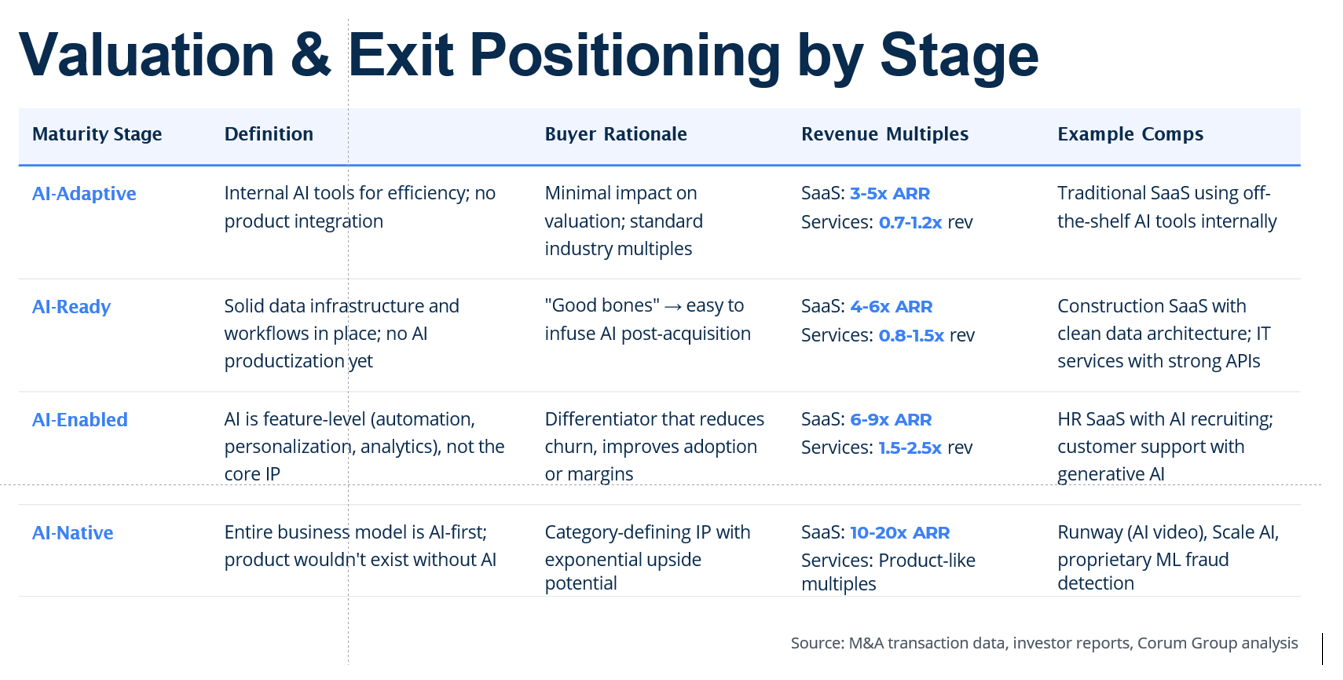 Valuation & Exit Positioning by Stage

| Maturity Stage | Definition | Buyer Rationale | Revenue Multiples | Example Comps |
|---|---|---|---|---|
| AI-Adaptive | Internal AI tools for efficiency; no product integration | Minimal impact on valuation; standard industry multiples | SaaS: 3-5x ARR Services: 0.7-1.2x rev | Traditional SaaS using off-the-shelf AI tools internally |
| AI-Ready | Solid data infrastructure and workflows in place; no AI productization yet | "Good bones" → easy to infuse AI post-acquisition | SaaS: 4-6x ARR Services: 0.8-1.5x rev | Construction SaaS with clean data architecture; IT services with strong APIs |
| AI-Enabled | AI is feature-level (automation, personalization, analytics), not the core IP | Differentiator that reduces churn, improves adoption or margins | SaaS: 6-9x ARR Services: 1.5-2.5x rev | HR SaaS with AI recruiting; customer support with generative AI |
| AI-Native | Entire business model is AI-first; product wouldn't exist without AI | Category-defining IP with exponential upside potential | SaaS: 10-20x ARR Services: Product-like multiples | Runway (AI video), Scale AI, proprietary ML fraud detection |

Source: M&A transaction data, investor reports, Corum Group analysis